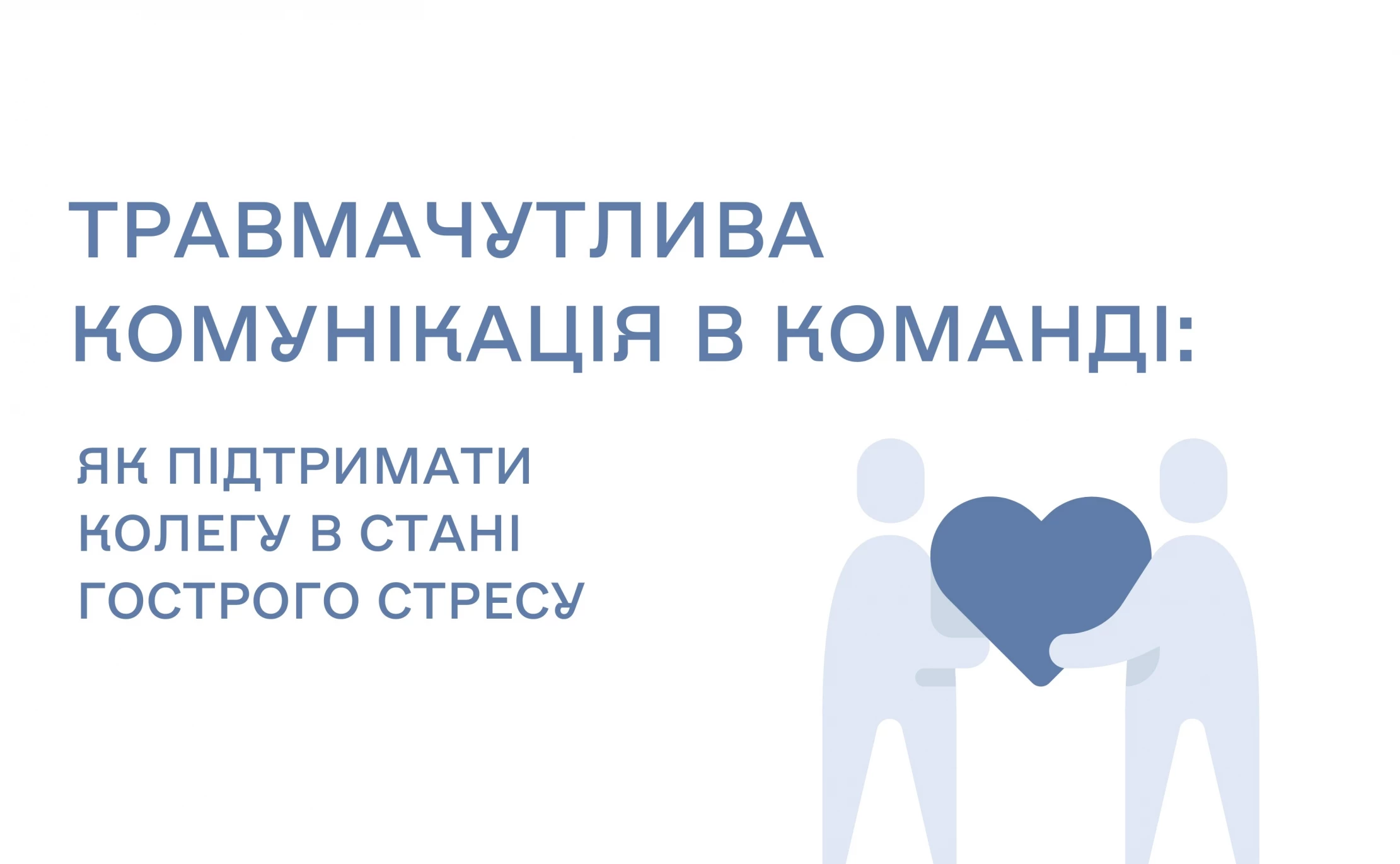 ТРАВМАЧУТЛИВА КОМУНІКАЦІЯ В КОМАНДІ:

ЯК ПІДТРИМАТИ КОЛЕГУ В СТАНІ ГОСТРОГО СТРЕСУ